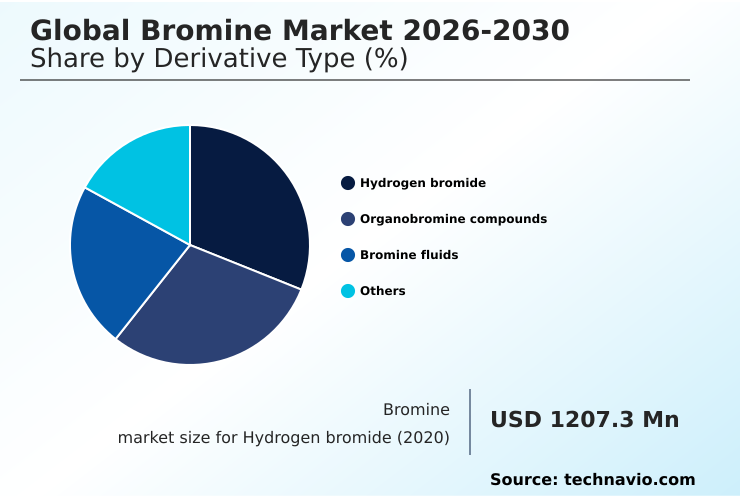 Global Bromine Market 2026-2030
Share by Derivative Type (%)

Hydrogen bromide
Organobromine compounds
Bromine fluids
Others

Bromine
market size for Hydrogen bromide (2020)

USD 1207.3 Mn

Source: technavio.com